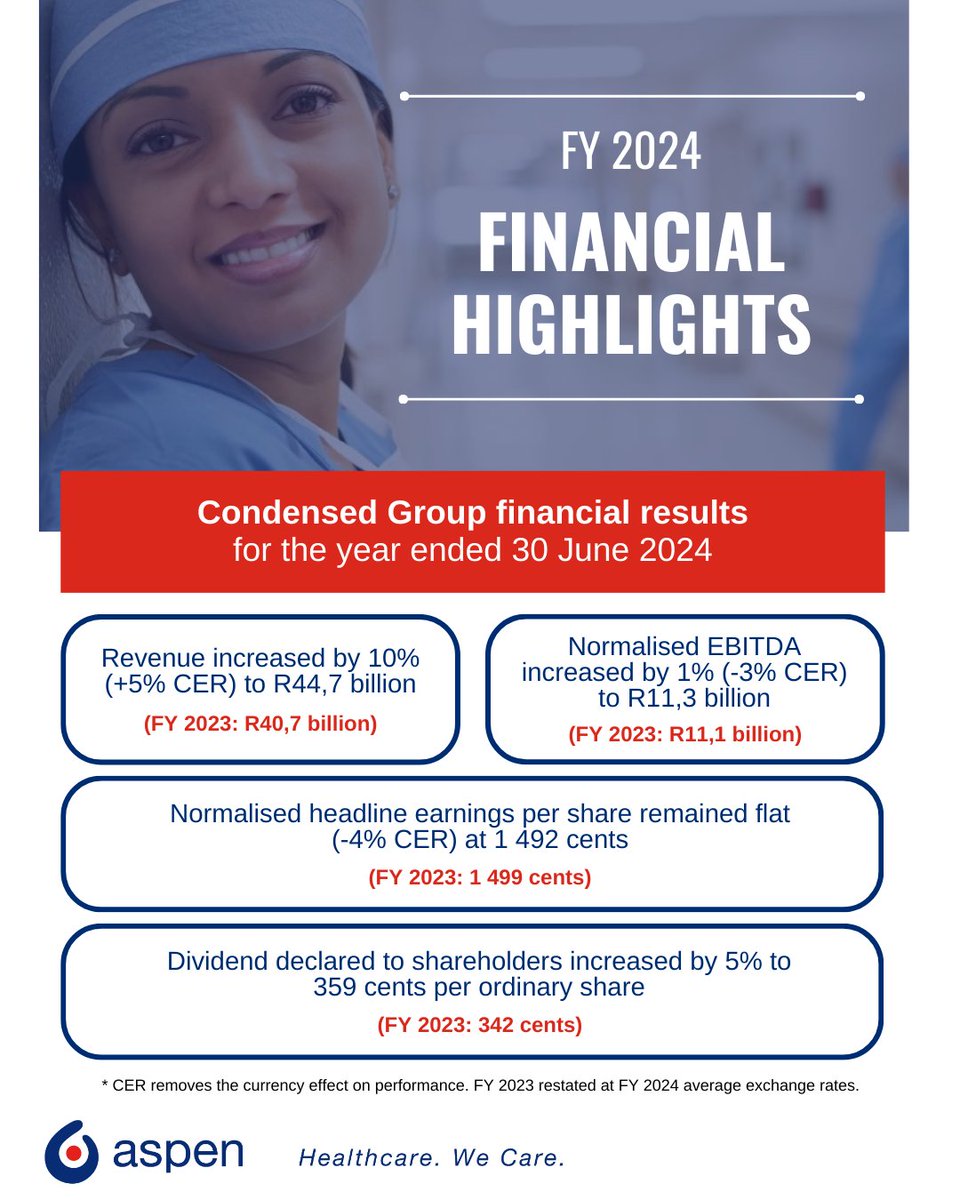 FY 2024

FINANCIAL HIGHLIGHTS

Condensed Group financial results for the year ended 30 June 2024

Revenue increased by 10% (+5% CER) to R44,7 billion

(FY 2023: R40,7 billion)

Normalised EBITDA increased by 1% (-3% CER) to R11,3 billion

(FY 2023: R11,1 billion)

Normalised headline earnings per share remained flat (-4% CER) at 1 492 cents

(FY 2023: 1 499 cents)

Dividend declared to shareholders increased by 5% to 359 cents per ordinary share

(FY 2023: 342 cents)

* CER removes the currency effect on performance. FY 2023 restated at FY 2024 average exchange rates.

aspen

Healthcare. We Care.